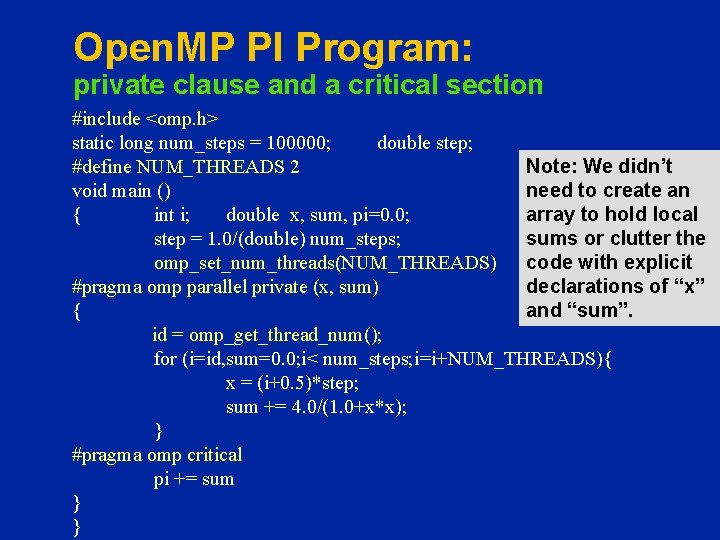 OpenMP PI Program:
private clause and a critical section

#include <omp.h>
static long num_steps = 100000;         double step;
#define NUM_THREADS 2
void main ()
{         int i;      double  x, sum, pi=0.0;
          step = 1.0/(double) num_steps;
          omp_set_num_threads(NUM_THREADS)
#pragma omp parallel private (x, sum)
{
          id = omp_get_thread_num();
          for (i=id,sum=0.0;i< num_steps;i=i+NUM_THREADS){
                    x = (i+0.5)*step;
                    sum += 4.0/(1.0+x*x);
          }
#pragma omp critical
          pi += sum
}
}

Note: We didn't need to create an array to hold local sums or clutter the code with explicit declarations of "x" and "sum".